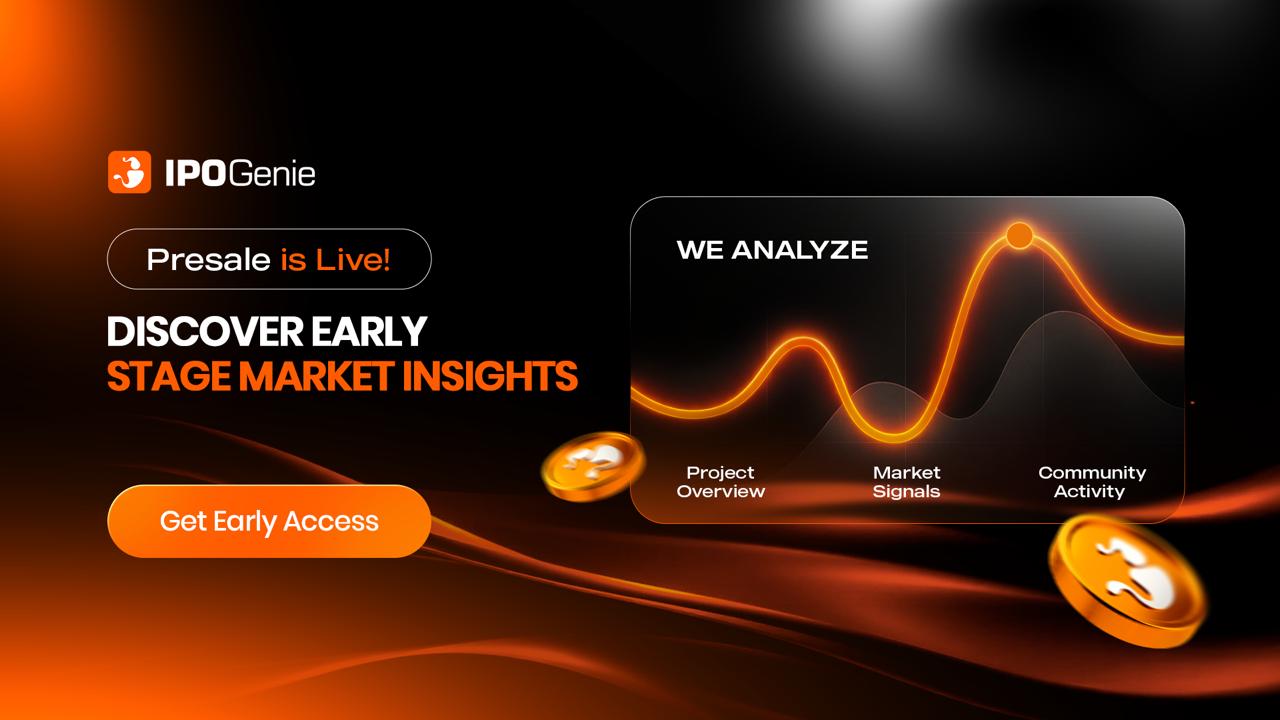 IPOGenie

Presale is Live!

DISCOVER EARLY
STAGE MARKET INSIGHTS

Get Early Access

WE ANALYZE

Project Overview

Market Signals

Community Activity